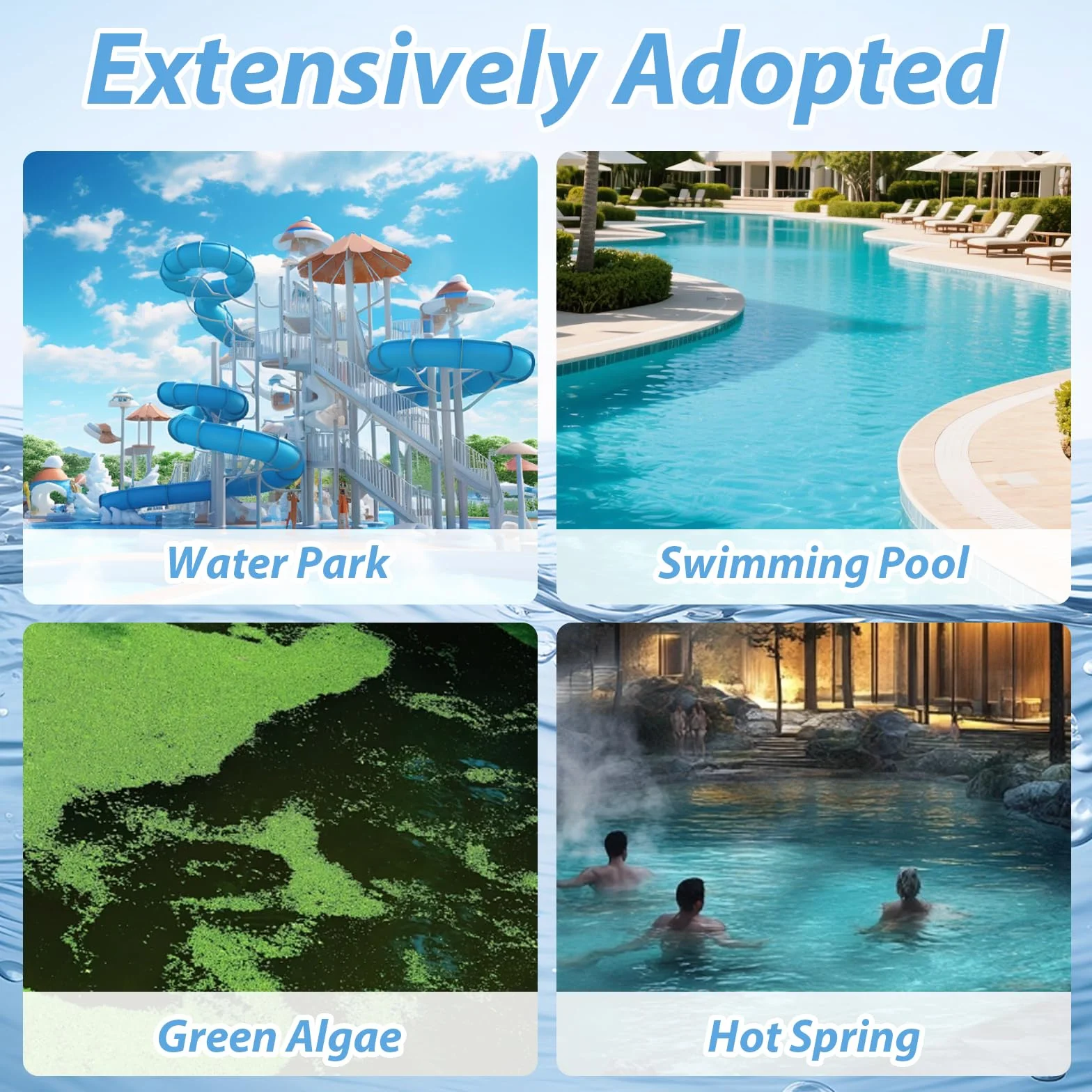 Extensively Adopted

Water Park

Swimming Pool

Green Algae

Hot Spring